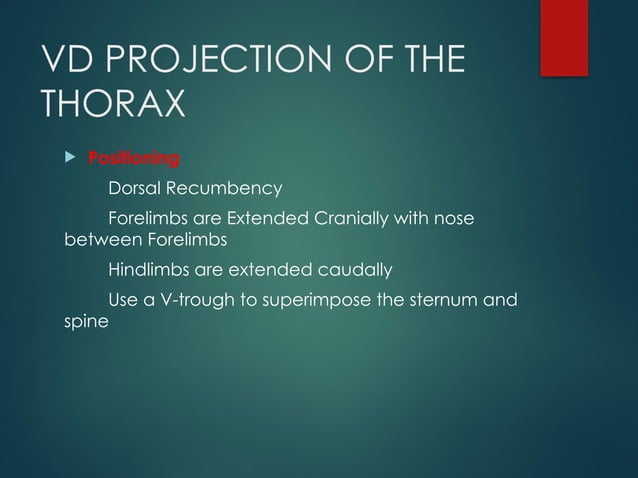 VD PROJECTION OF THE THORAX

Positioning

Dorsal Recumbency

Forelimbs are Extended Cranially with nose between Forelimbs

Hindlimbs are extended caudally

Use a V-trough to superimpose the sternum and spine